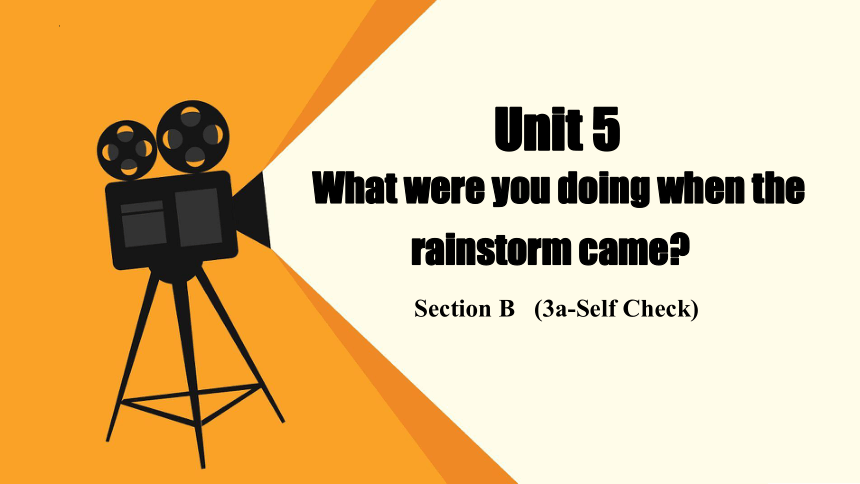 Unit 5
What were you doing when the rainstorm came?

Section B (3a-Self Check)